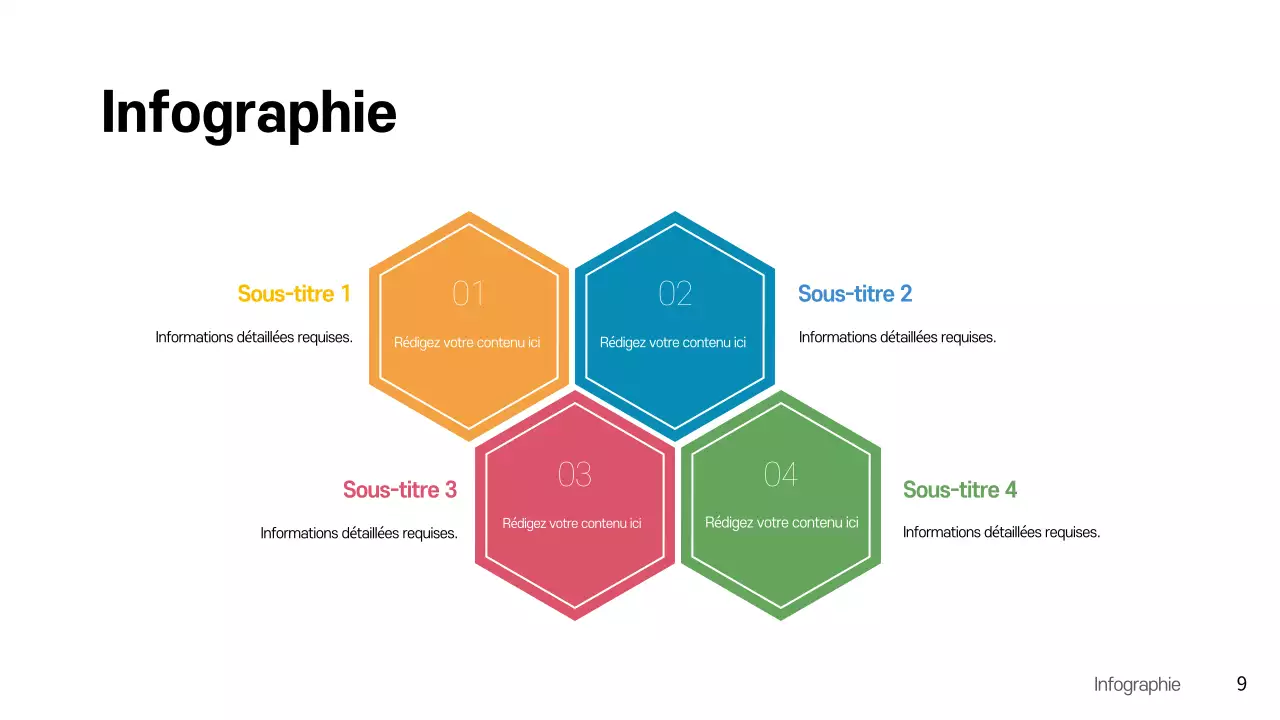 Infographie

Sous-titre 1

Informations détaillées requises.

01

Rédigez votre contenu ici

02

Rédigez votre contenu ici

Sous-titre 2

Informations détaillées requises.

Sous-titre 3

Informations détaillées requises.

03

Rédigez votre contenu ici

04

Rédigez votre contenu ici

Sous-titre 4

Informations détaillées requises.

Infographie 9